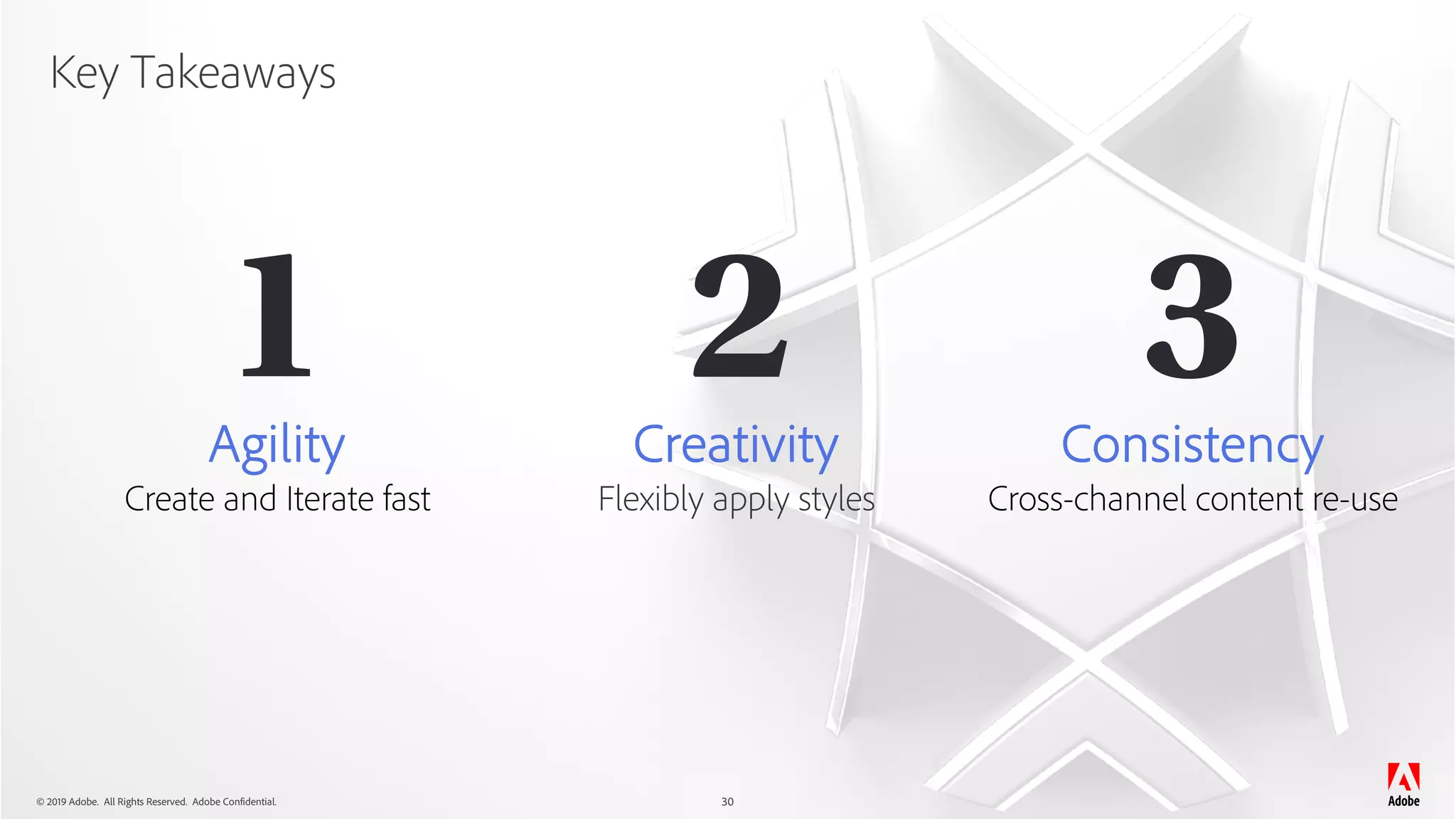 Key Takeaways

1

Agility

Create and Iterate fast

2

Creativity

Flexibly apply styles

3

Consistency

Cross-channel content re-use

© 2019 Adobe. All Rights Reserved. Adobe Confidential.

30

Adobe